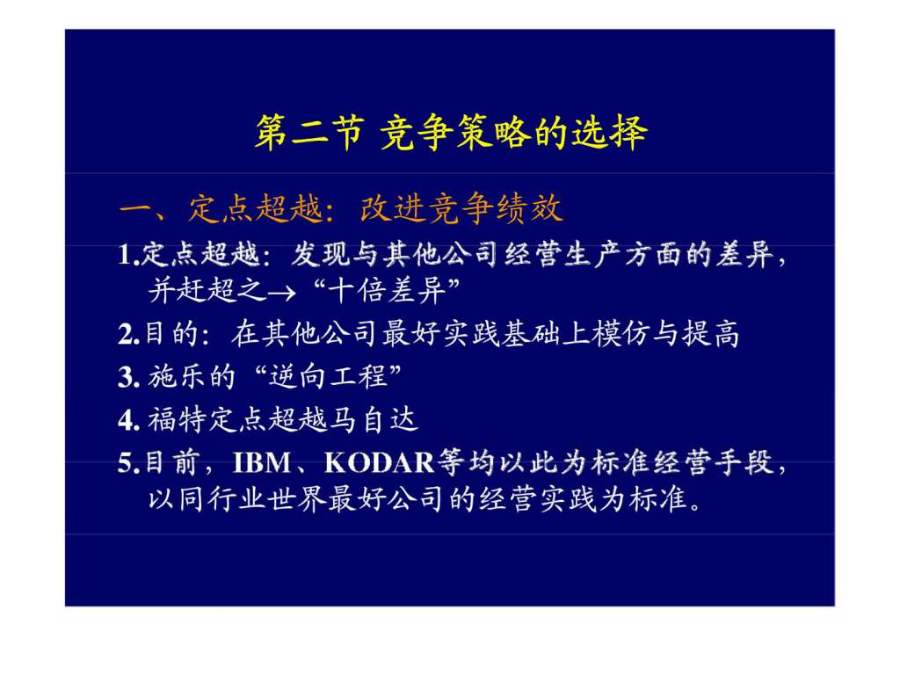 第二节 竞争策略的选择

一、定点超越：改进竞争绩效

1.定点超越：发现与其他公司经营生产方面的差异，并赶超之→“十倍差异”

2.目的：在其他公司最好实践基础上模仿与提高

3. 施乐的“逆向工程”

4. 福特定点超越马自达

5.目前，IBM、KODAR等均以此为标准经营手段，以同行业世界最好公司的经营实践为标准。